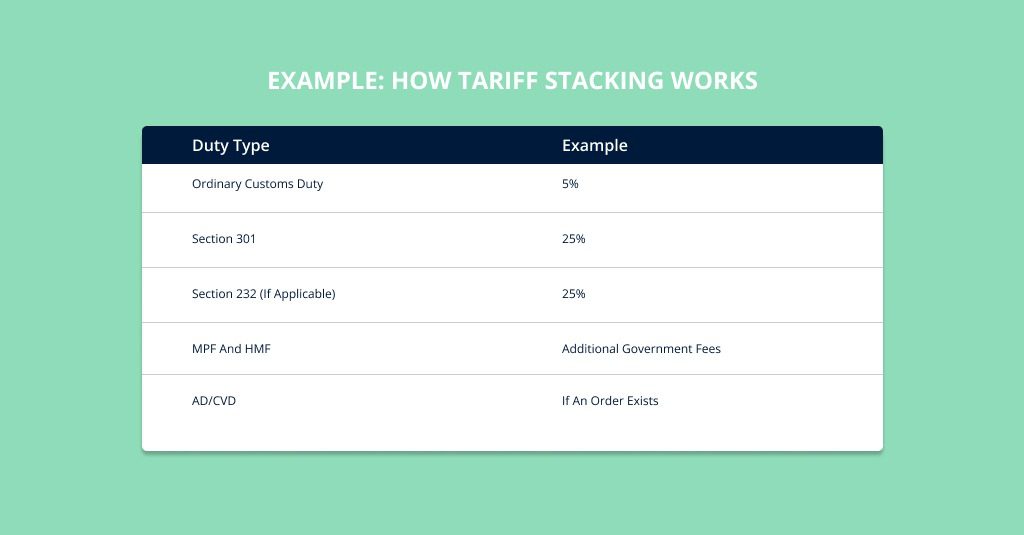 EXAMPLE: HOW TARIFF STACKING WORKS

| Duty Type | Example |
|---|---|
| Ordinary Customs Duty | 5% |
| Section 301 | 25% |
| Section 232 (If Applicable) | 25% |
| MPF And HMF | Additional Government Fees |
| AD/CVD | If An Order Exists |